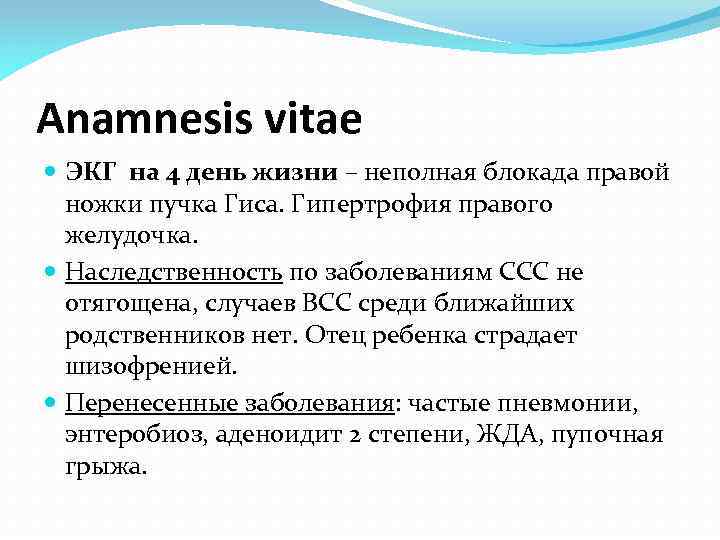 Anamnesis vitae

ЭКГ на 4 день жизни – неполная блокада правой ножки пучка Гиса. Гипертрофия правого желудочка.

Наследственность по заболеваниям ССС не отягощена, случаев ВСС среди ближайших родственников нет. Отец ребенка страдает шизофренией.

Перенесенные заболевания: частые пневмонии, энтеробиоз, аденоидит 2 степени, ЖДА, пупочная грыжа.